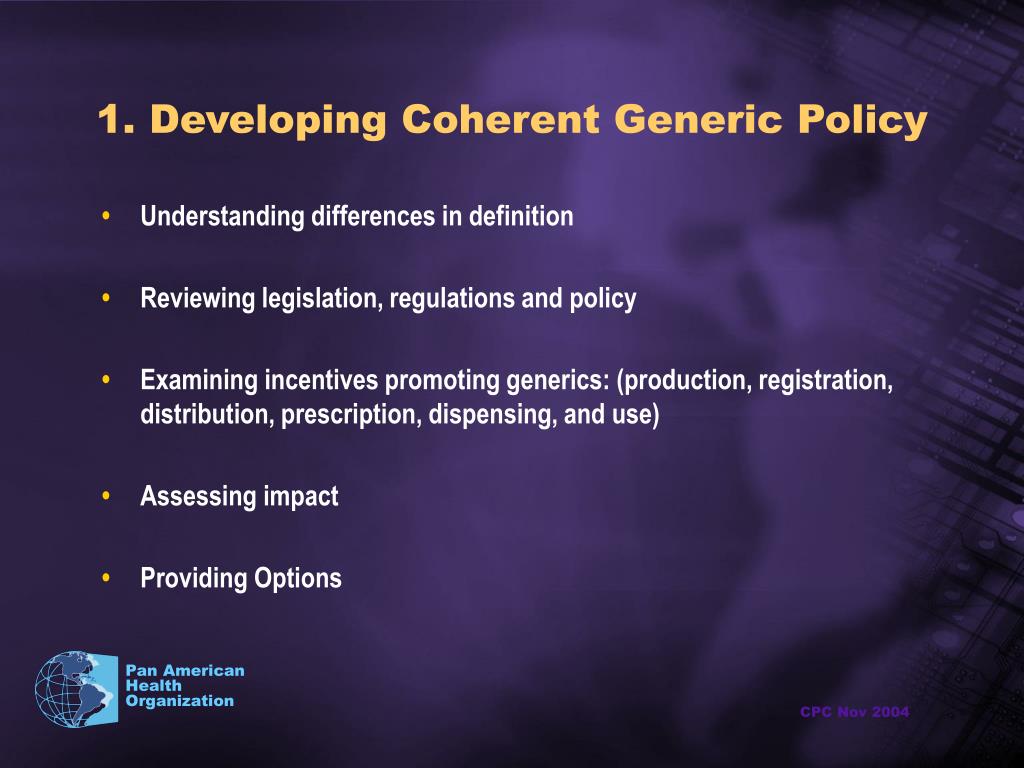 1. Developing Coherent Generic Policy

• Understanding differences in definition

• Reviewing legislation, regulations and policy

• Examining incentives promoting generics: (production, registration, distribution, prescription, dispensing, and use)

• Assessing impact

• Providing Options

Pan American
Health
Organization

CPC Nov 2004